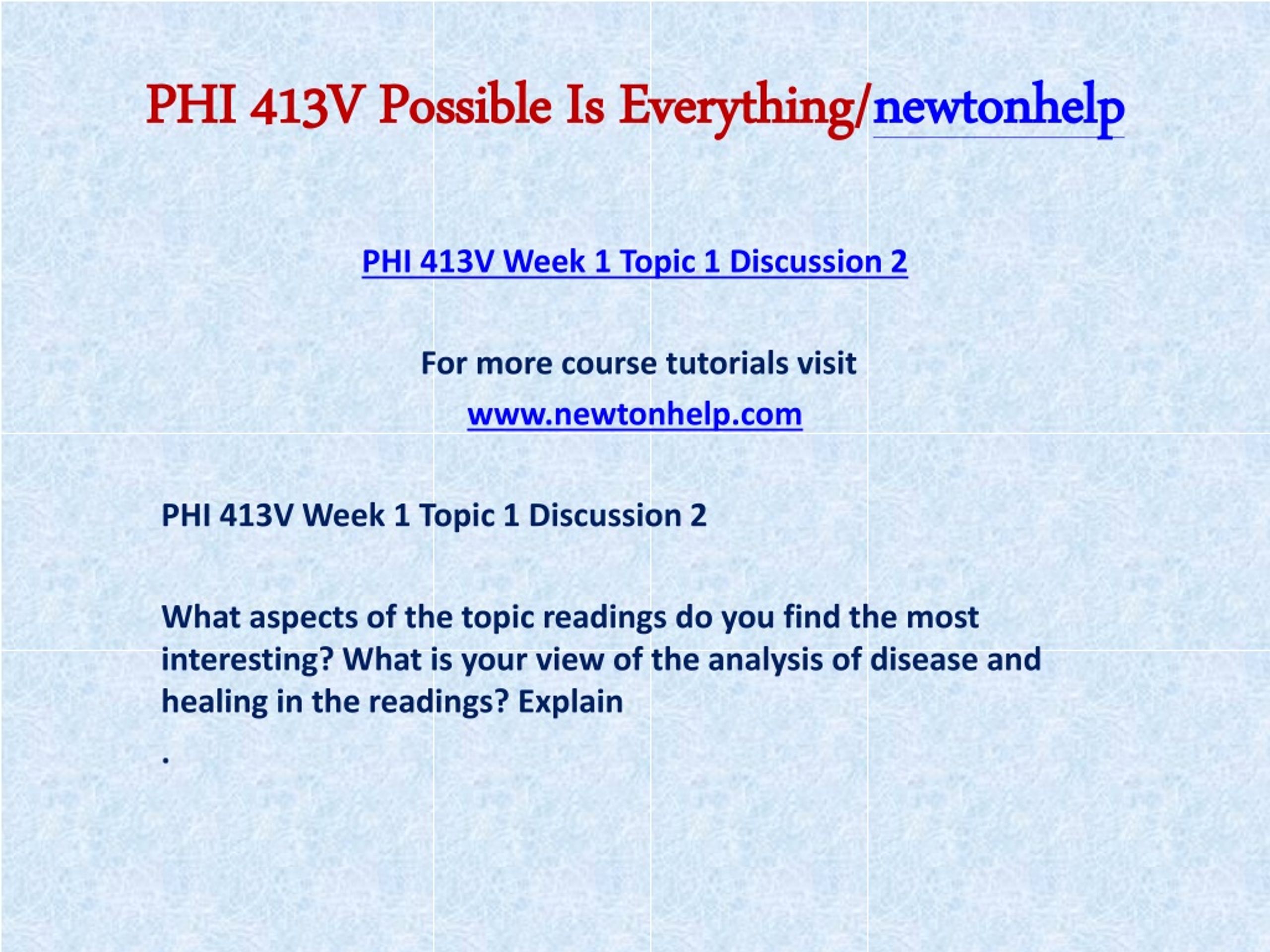 PHI 413V Possible Is Everything/newtonhelp

PHI 413V Week 1 Topic 1 Discussion 2

For more course tutorials visit

www.newtonhelp.com

PHI 413V Week 1 Topic 1 Discussion 2

What aspects of the topic readings do you find the most interesting? What is your view of the analysis of disease and healing in the readings? Explain

.